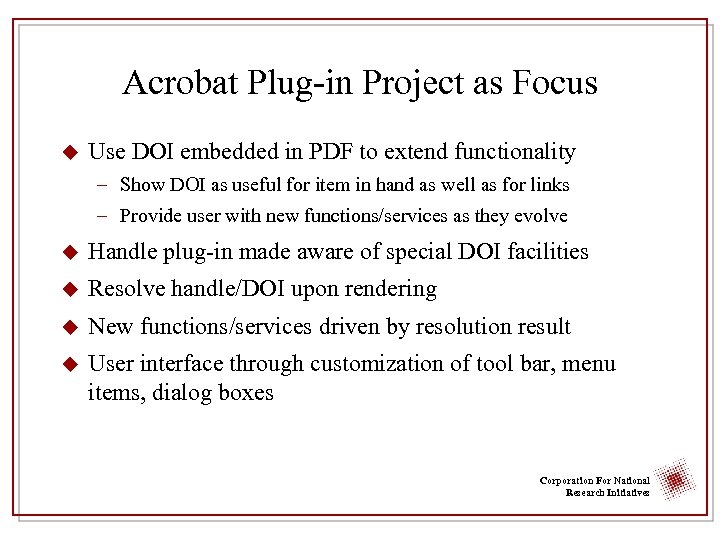 Acrobat Plug-in Project as Focus

◆ Use DOI embedded in PDF to extend functionality
– Show DOI as useful for item in hand as well as for links
– Provide user with new functions/services as they evolve

◆ Handle plug-in made aware of special DOI facilities

◆ Resolve handle/DOI upon rendering

◆ New functions/services driven by resolution result

◆ User interface through customization of tool bar, menu items, dialog boxes

Corporation For National Research Initiatives